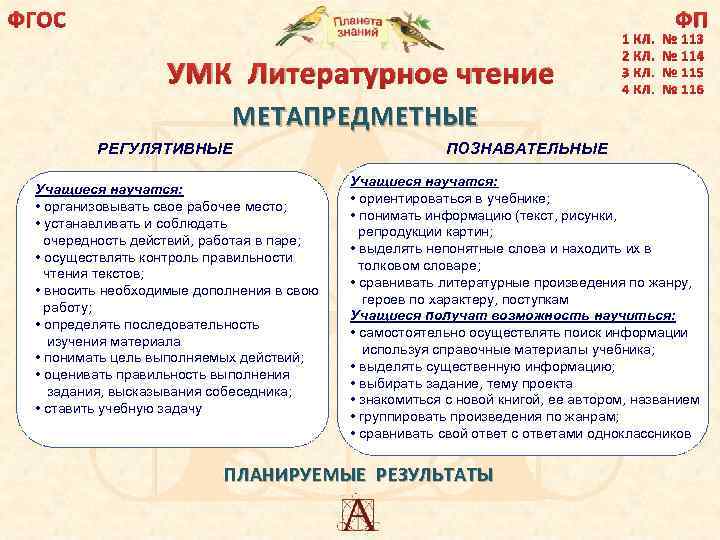 ФГОС

Планета знаний

ФП
1 КЛ. № 113
2 КЛ. № 114
3 КЛ. № 115
4 КЛ. № 116

УМК Литературное чтение

МЕТАПРЕДМЕТНЫЕ

РЕГУЛЯТИВНЫЕ

Учащиеся научатся:
• организовывать свое рабочее место;
• устанавливать и соблюдать очередность действий, работая в паре;
• осуществлять контроль правильности чтения текстов;
• вносить необходимые дополнения в свою работу;
• определять последовательность изучения материала
• понимать цель выполняемых действий;
• оценивать правильность выполнения задания, высказывания собеседника;
• ставить учебную задачу

ПОЗНАВАТЕЛЬНЫЕ

Учащиеся научатся:
• ориентироваться в учебнике;
• понимать информацию (текст, рисунки, репродукции картин;
• выделять непонятные слова и находить их в толковом словаре;
• сравнивать литературные произведения по жанру, героев по характеру, поступкам
Учащиеся получат возможность научиться:
• самостоятельно осуществлять поиск информации используя справочные материалы учебника;
• выделять существенную информацию;
• выбирать задание, тему проекта
• знакомиться с новой книгой, ее автором, названием
• группировать произведения по жанрам;
• сравнивать свой ответ с ответами одноклассников

ПЛАНИРУЕМЫЕ РЕЗУЛЬТАТЫ

А